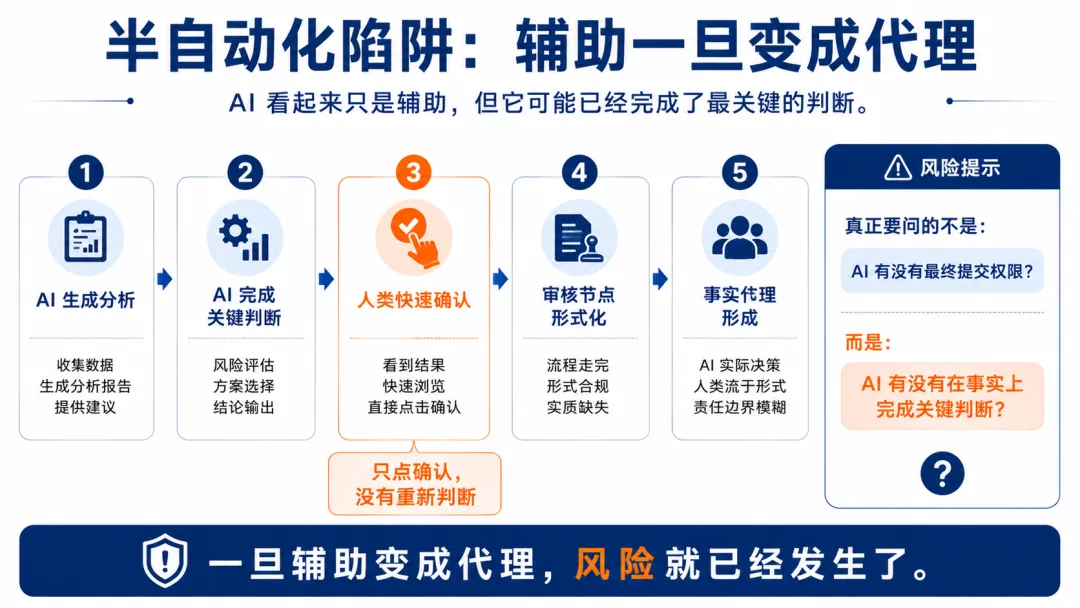 半自动化陷阱：辅助一旦变成代理

AI 看起来只是辅助，但它可能已经完成了最关键的判断。

1
AI 生成分析
收集数据
生成分析报告
提供建议

2
AI 完成关键判断
风险评估
方案选择
结论输出

3
人类快速确认
看到结果
快速浏览
直接点击确认

只点确认，没有重新判断

4
审核节点形式化
流程走完
形式合规
实质缺失

5
事实代理形成
AI 实际决策
人类流于形式
责任边界模糊

风险提示
真正要问的不是：
AI 有没有最终提交权限？
而是：
AI 有没有在事实上完成关键判断？
?

一旦辅助变成代理，风险就已经发生了。